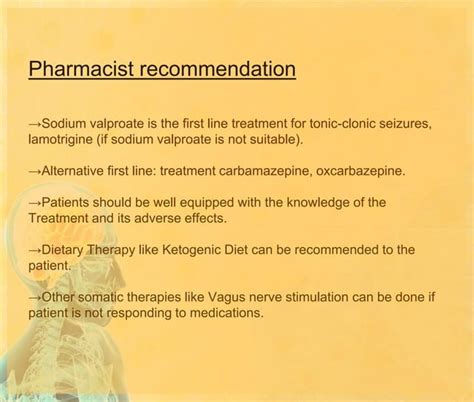 Pharmacist recommendation

→Sodium valproate is the first line treatment for tonic-clonic seizures, lamotrigine (if sodium valproate is not suitable).

→Alternative first line: treatment carbamazepine, oxcarbazepine.

→Patients should be well equipped with the knowledge of the Treatment and its adverse effects.

→Dietary Therapy like Ketogenic Diet can be recommended to the patient.

→Other somatic therapies like Vagus nerve stimulation can be done if patient is not responding to medications.